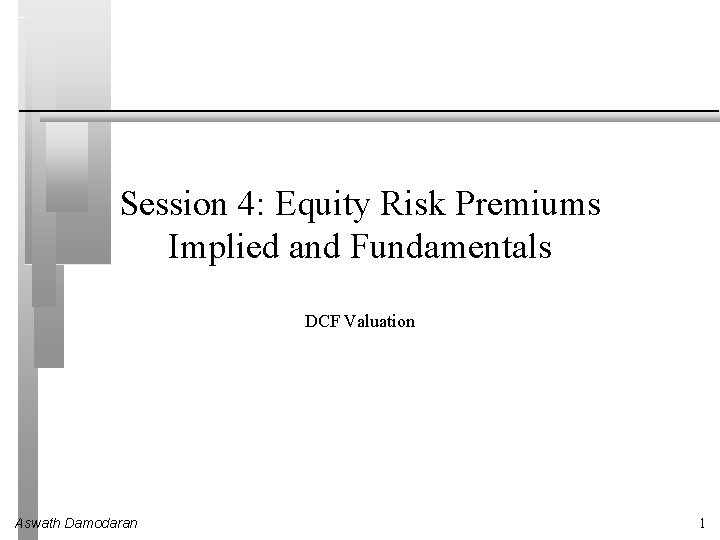 Session 4: Equity Risk Premiums
Implied and Fundamentals

DCF Valuation

Aswath Damodaran

1